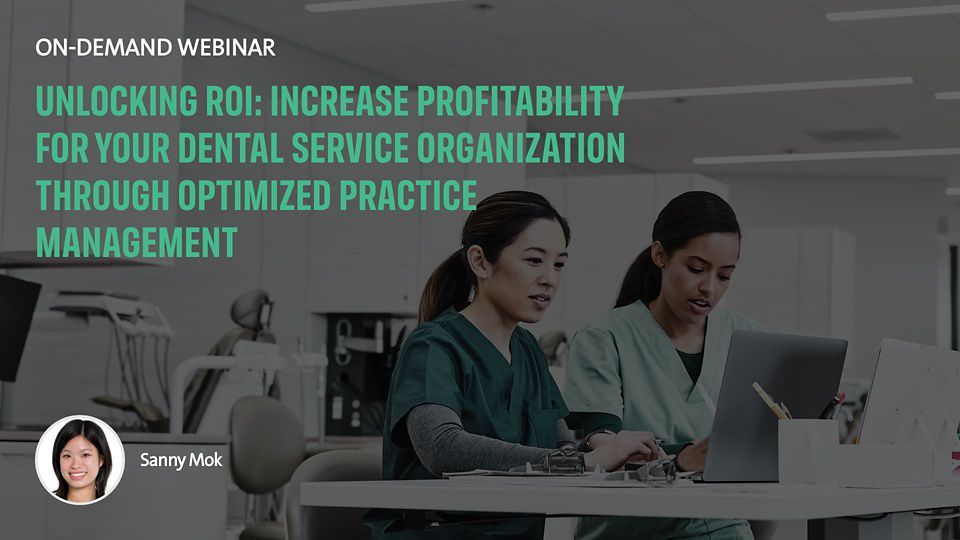 ON-DEMAND WEBINAR

UNLOCKING ROI: INCREASE PROFITABILITY FOR YOUR DENTAL SERVICE ORGANIZATION THROUGH OPTIMIZED PRACTICE MANAGEMENT

Sanny Mok